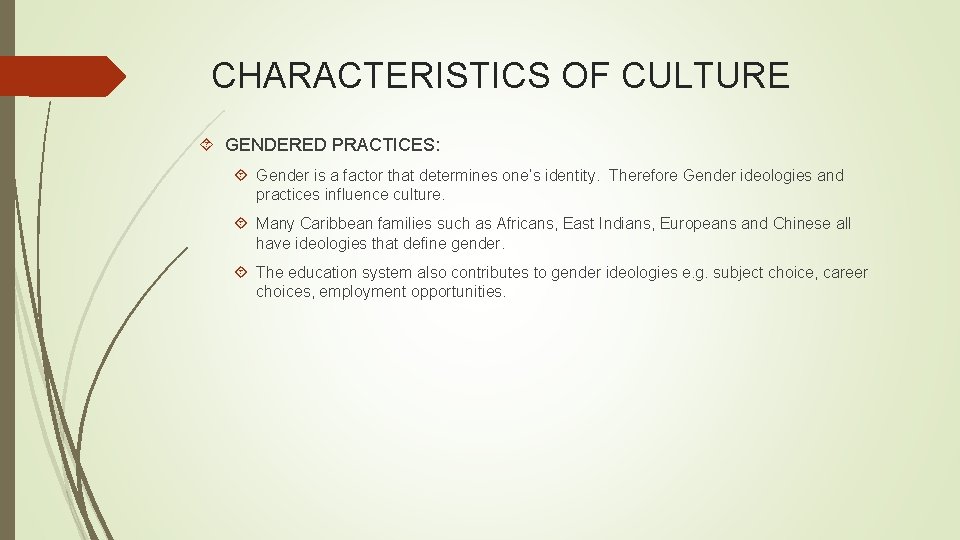 CHARACTERISTICS OF CULTURE

GENDERED PRACTICES:

Gender is a factor that determines one's identity. Therefore Gender ideologies and practices influence culture.

Many Caribbean families such as Africans, East Indians, Europeans and Chinese all have ideologies that define gender.

The education system also contributes to gender ideologies e.g. subject choice, career choices, employment opportunities.